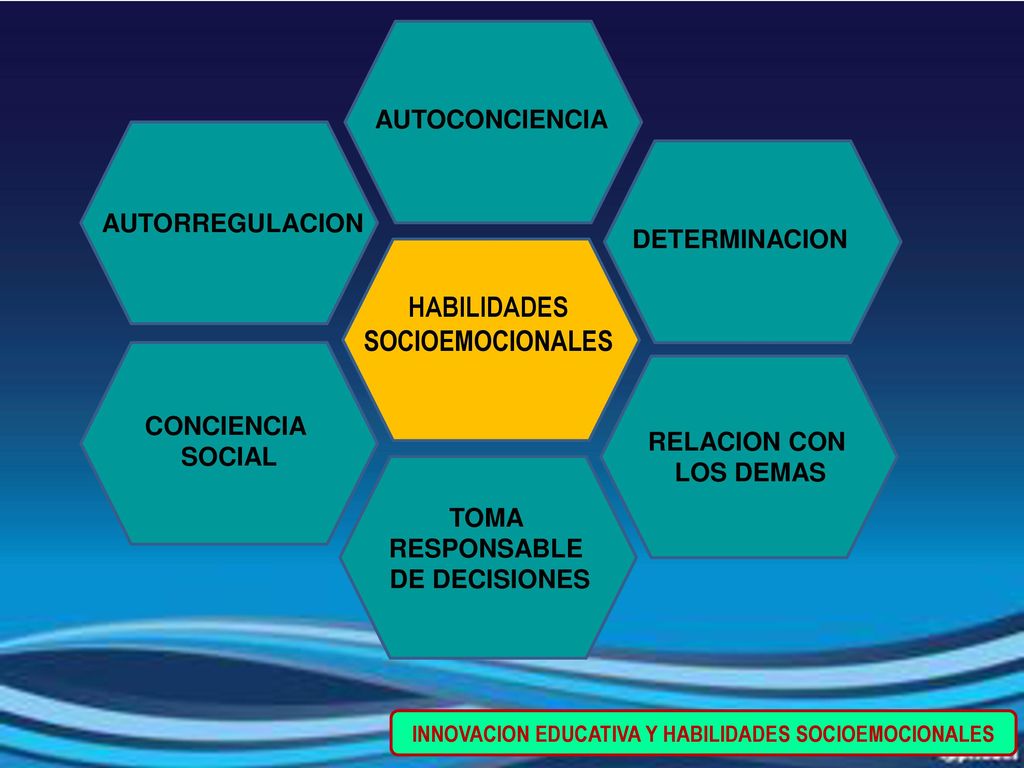 AUTOCONCIENCIA

AUTORREGULACION

DETERMINACION

HABILIDADES SOCIOEMOCIONALES

CONCIENCIA SOCIAL

RELACION CON LOS DEMAS

TOMA RESPONSABLE DE DECISIONES

INNOVACION EDUCATIVA Y HABILIDADES SOCIOEMOCIONALES